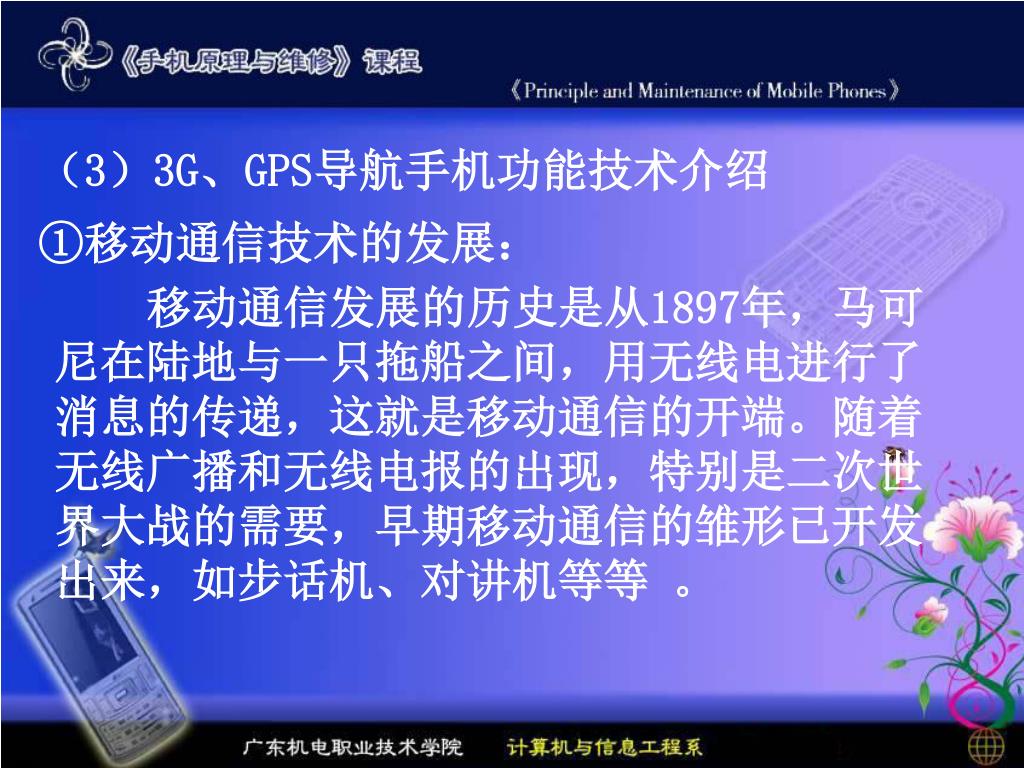 《手机原理与维修》课程

《Principle and Maintenance of Mobile Phones》

（3）3G、GPS导航手机功能技术介绍

①移动通信技术的发展：

移动通信发展的历史是从1897年，马可尼在陆地与一只拖船之间，用无线电进行了消息的传递，这就是移动通信的开端。随着无线广播和无线电报的出现，特别是二次世界大战的需要，早期移动通信的雏形已开发出来，如步话机、对讲机等等 。

广东机电职业技术学院　计算机与信息工程系